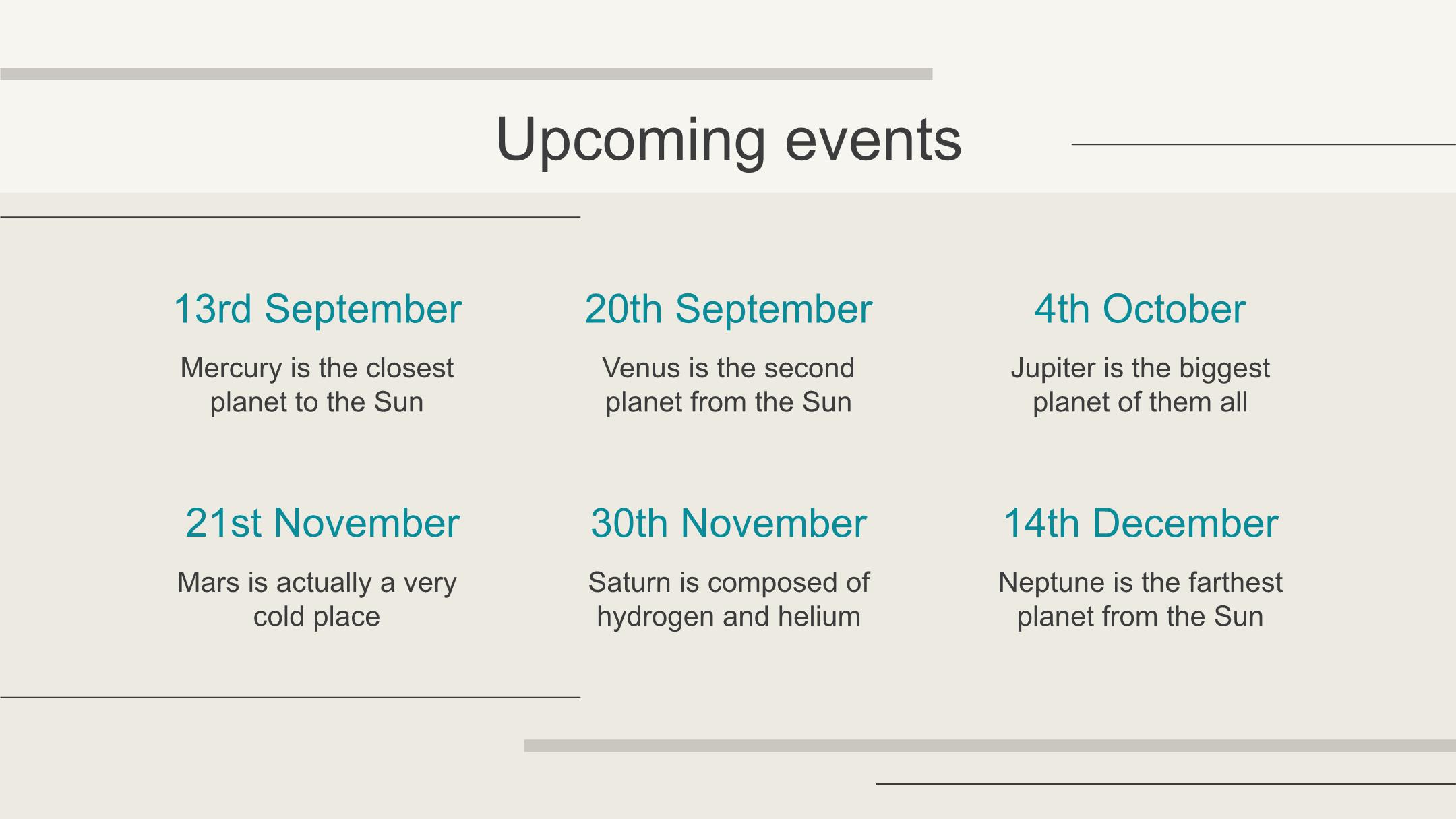 Upcoming events

13rd September

Mercury is the closest planet to the Sun

20th September

Venus is the second planet from the Sun

4th October

Jupiter is the biggest planet of them all

21st November

Mars is actually a very cold place

30th November

Saturn is composed of hydrogen and helium

14th December

Neptune is the farthest planet from the Sun